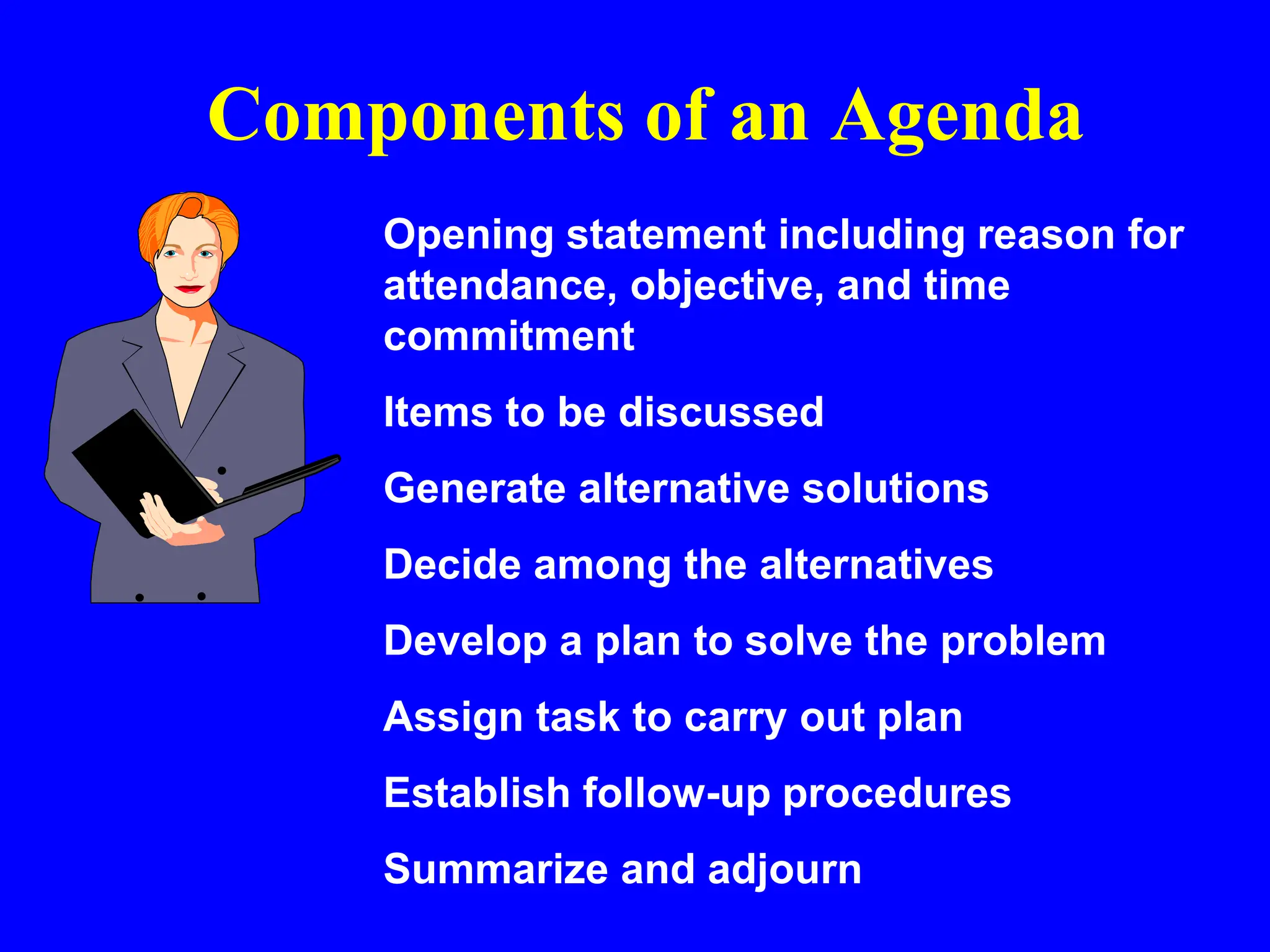 Components of an Agenda

Opening statement including reason for attendance, objective, and time commitment

Items to be discussed

Generate alternative solutions

Decide among the alternatives

Develop a plan to solve the problem

Assign task to carry out plan

Establish follow-up procedures

Summarize and adjourn